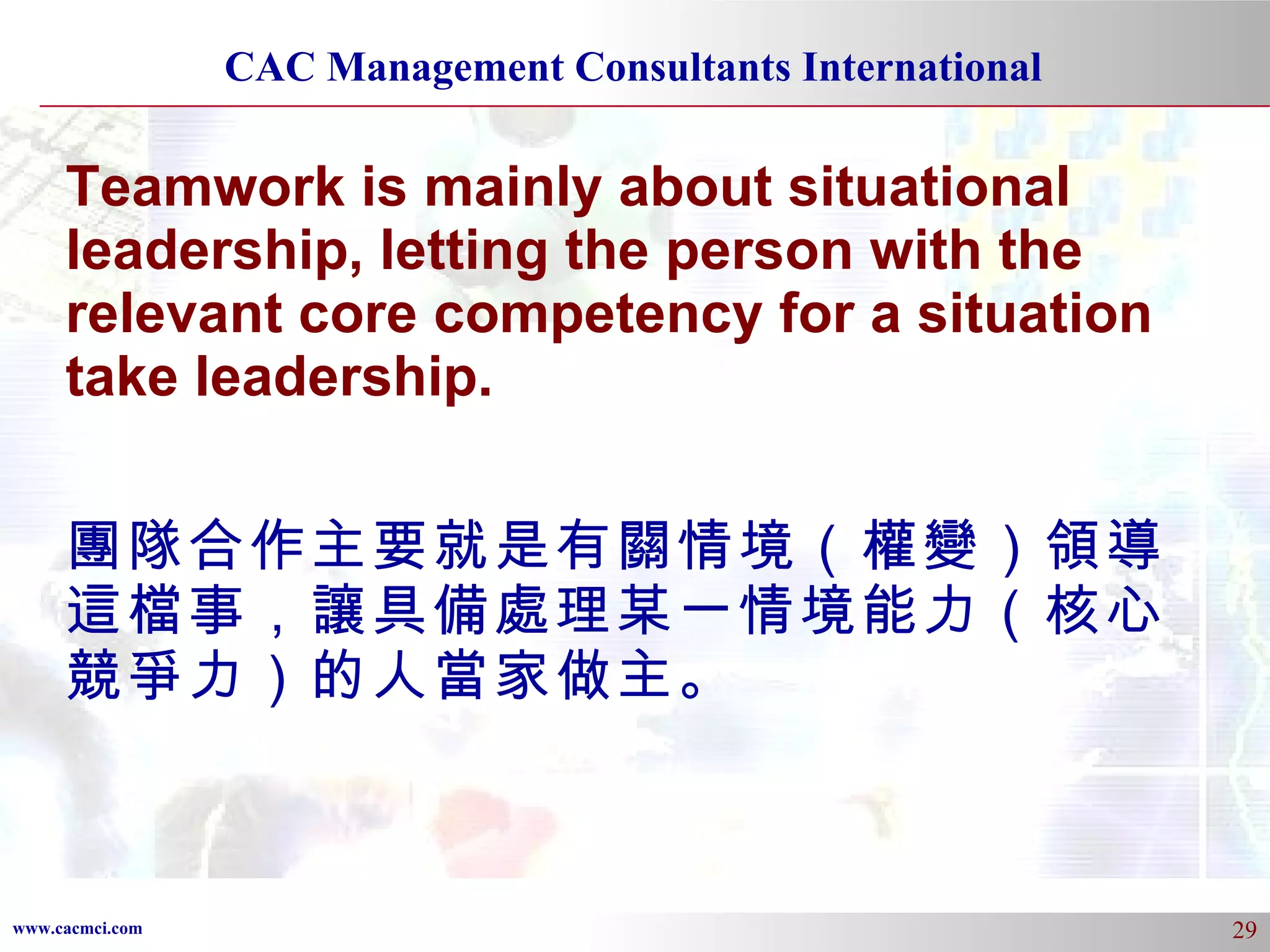 CAC Management Consultants International

Teamwork is mainly about situational leadership, letting the person with the relevant core competency for a situation take leadership.

團隊合作主要就是有關情境（權變）領導這檔事，讓具備處理某一情境能力（核心競爭力）的人當家做主。

www.cacmci.com

29